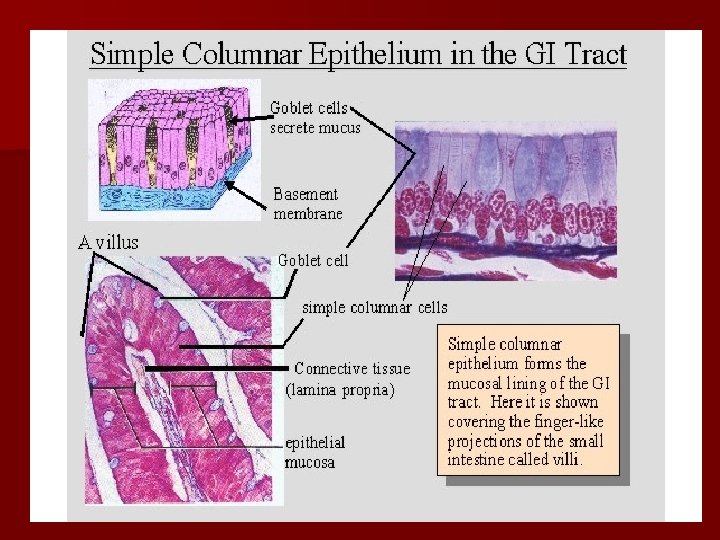 Simple Columnar Epithelium in the GI Tract

Goblet cells secrete mucus

Basement membrane

A villus

Goblet cell

simple columnar cells

Connective tissue (lamina propria)

epithelial mucosa

Simple columnar epithelium forms the mucosal lining of the GI tract. Here it is shown covering the finger-like projections of the small intestine called villi.